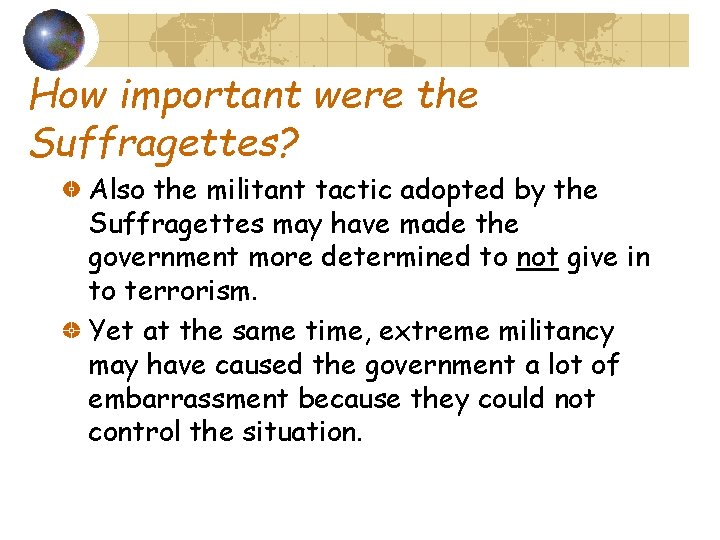 How important were the Suffragettes?

Also the militant tactic adopted by the Suffragettes may have made the government more determined to not give in to terrorism.

Yet at the same time, extreme militancy may have caused the government a lot of embarrassment because they could not control the situation.